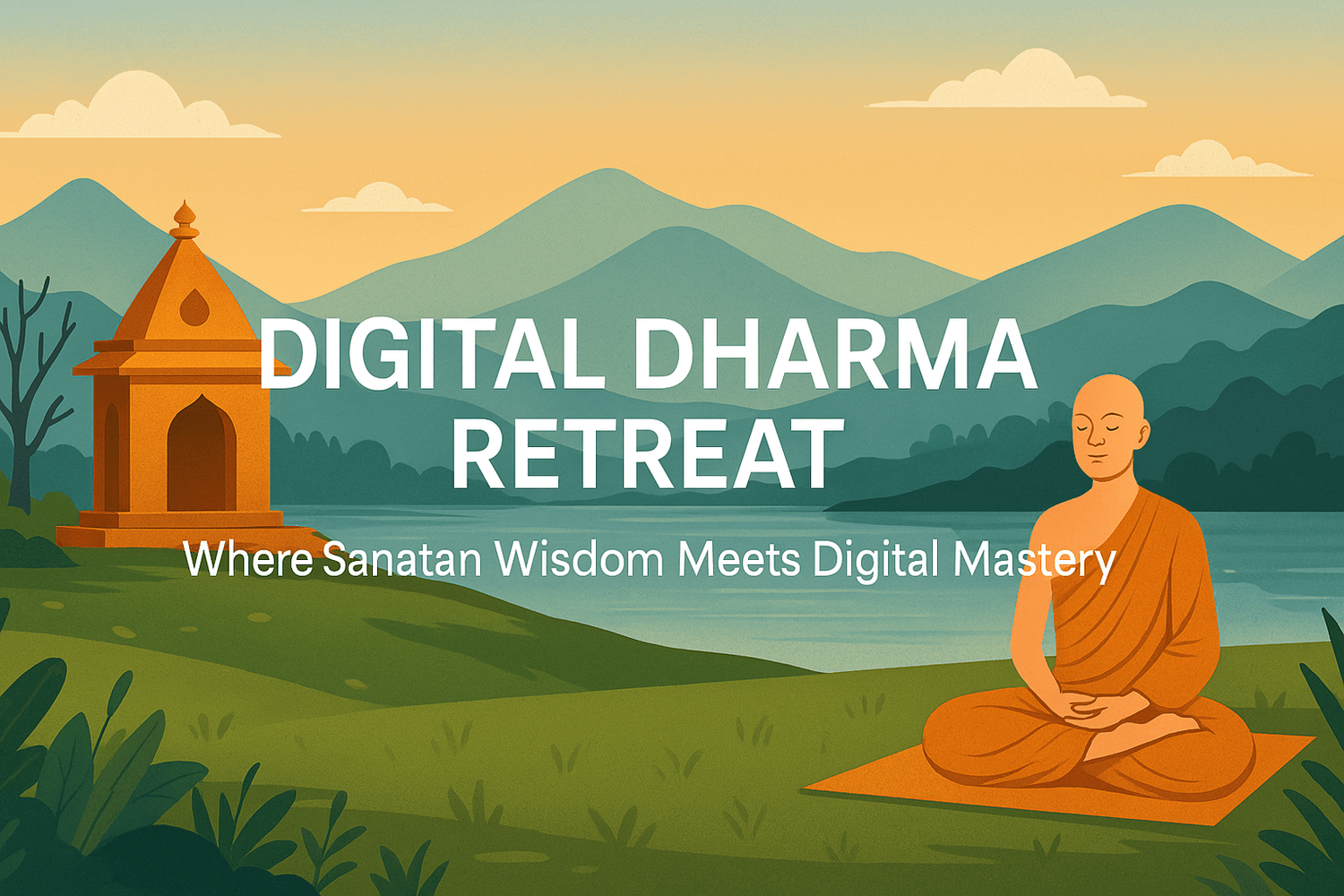 DIGITAL DHARMA RETREAT

Where Sanatan Wisdom Meets Digital Mastery